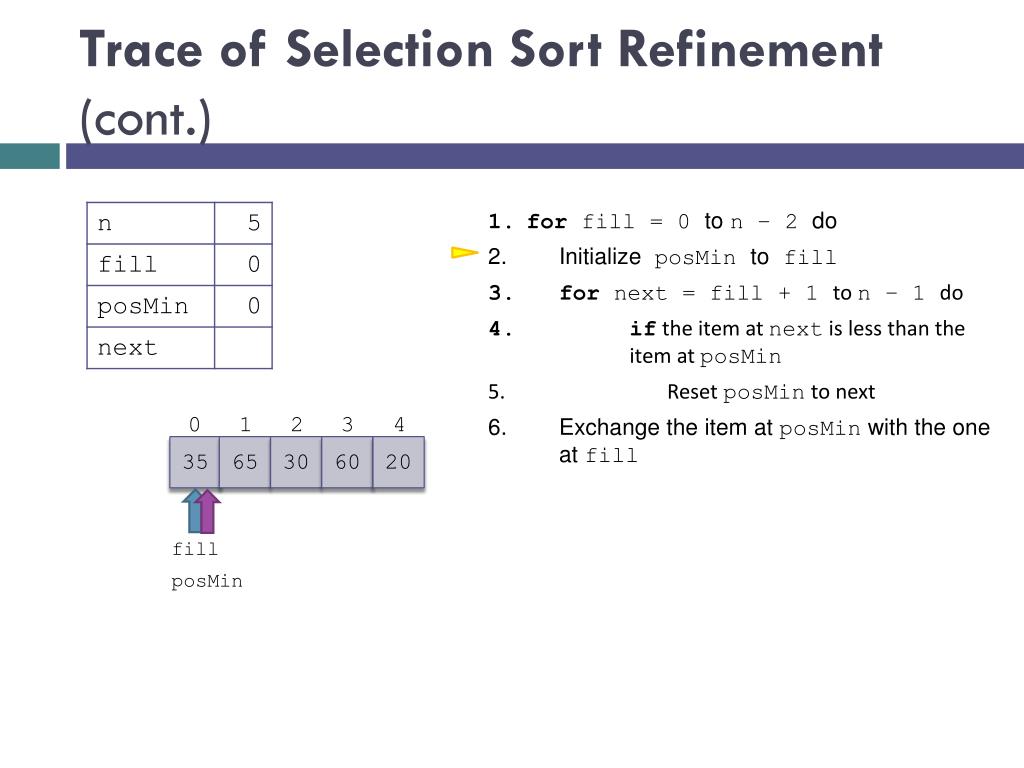 Trace of Selection Sort Refinement (cont.)

| n | 5 |
|---|---|
| fill | 0 |
| posMin | 0 |
| next | |

| 0 | 1 | 2 | 3 | 4 |
|---|---|---|---|---|
| 35 | 65 | 30 | 60 | 20 |

fill
posMin

1. for fill = 0 to n – 2 do
2. Initialize posMin to fill
3. for next = fill + 1 to n – 1 do
4. if the item at next is less than the item at posMin
5. Reset posMin to next
6. Exchange the item at posMin with the one at fill